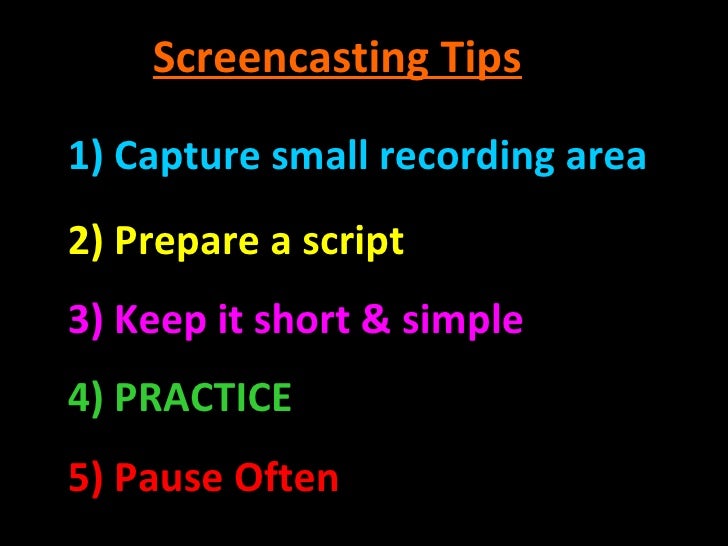 Screencasting Tips

1) Capture small recording area

2) Prepare a script

3) Keep it short & simple

4) PRACTICE

5) Pause Often